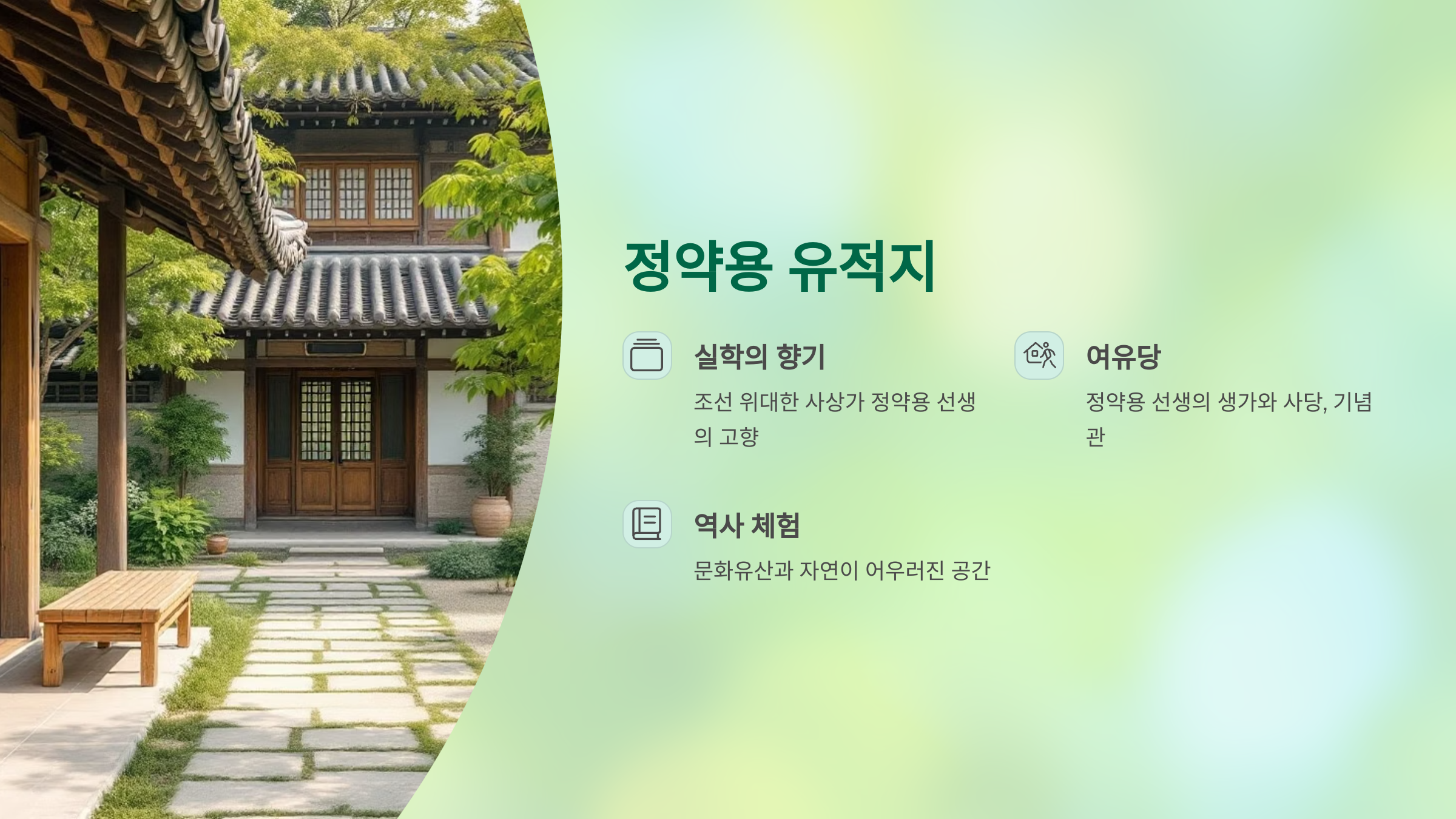 정약용 유적지

실학의 향기

조선 위대한 사상가 정약용 선생의 고향

여유당

정약용 선생의 생가와 사당, 기념관

역사 체험

문화유산과 자연이 어우러진 공간